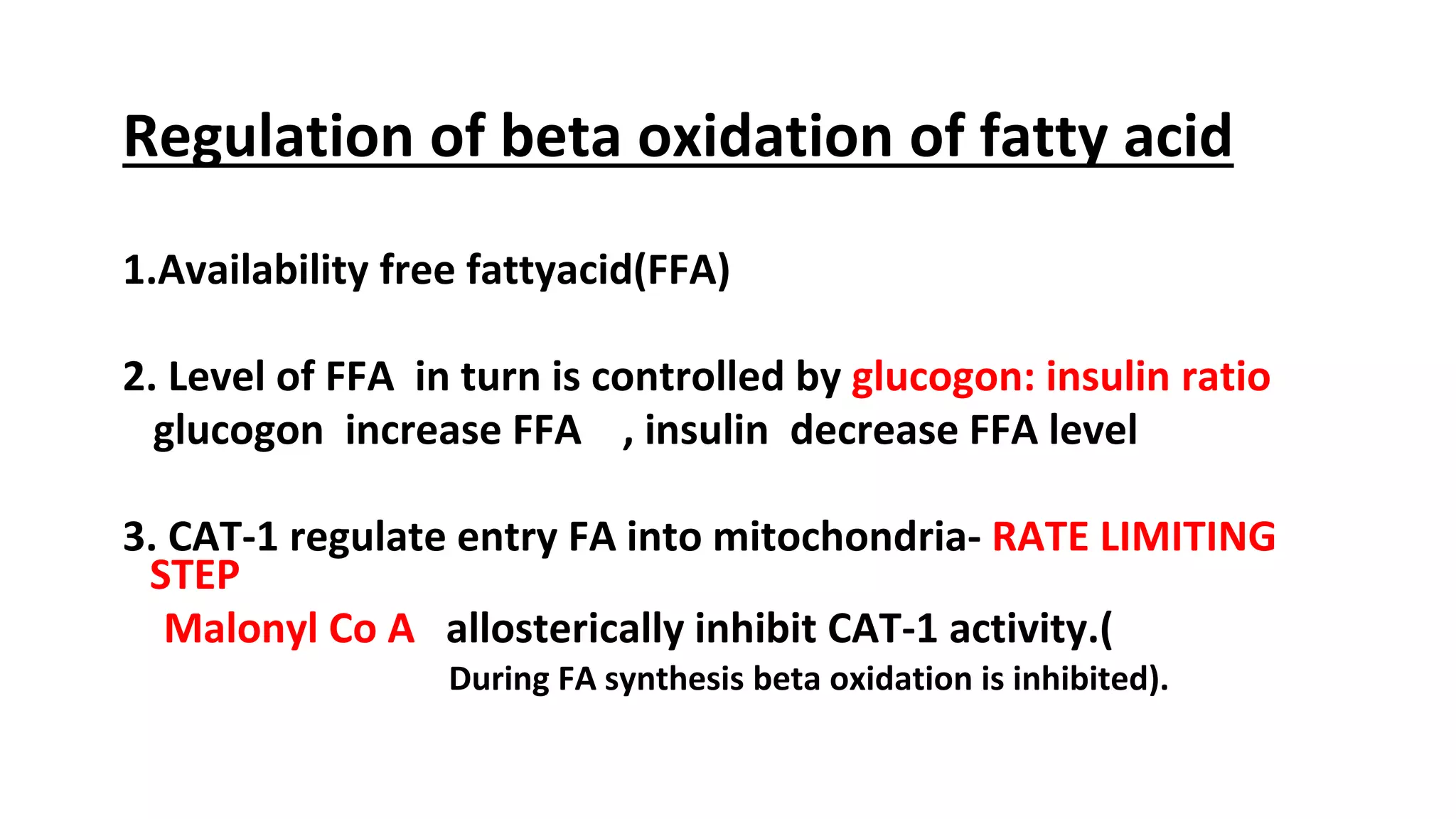 Regulation of beta oxidation of fatty acid

1.Availability free fattyacid(FFA)

2. Level of FFA in turn is controlled by glucogon: insulin ratio
glucogon increase FFA , insulin decrease FFA level

3. CAT-1 regulate entry FA into mitochondria- RATE LIMITING STEP
Malonyl Co A allosterically inhibit CAT-1 activity.( During FA synthesis beta oxidation is inhibited).